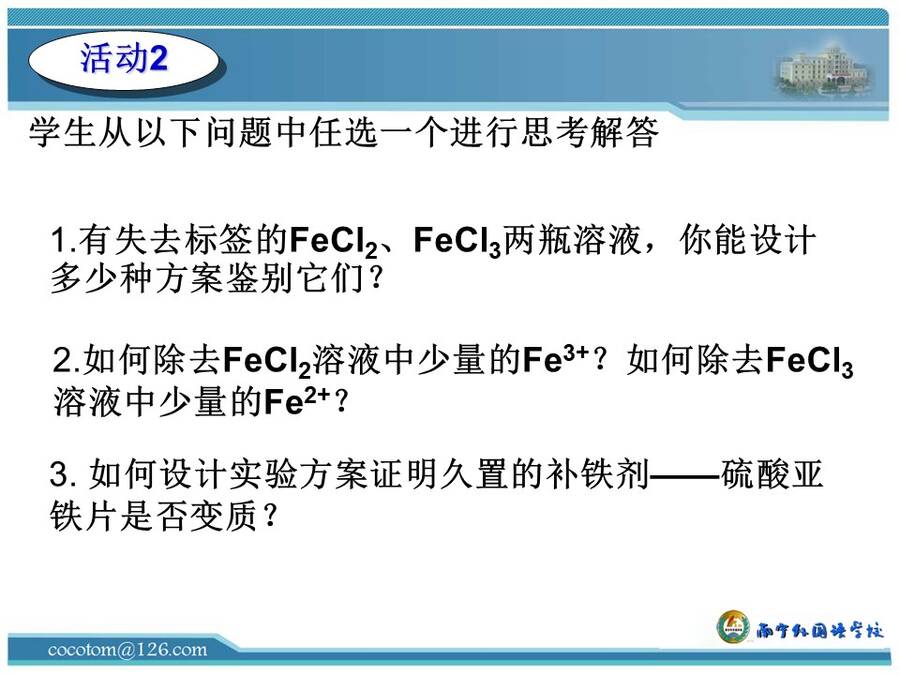 活动2

学生从以下问题中任选一个进行思考解答

1.有失去标签的$FeCl_2$、$FeCl_3$两瓶溶液，你能设计多少种方案鉴别它们？

2.如何除去$FeCl_2$溶液中少量的$Fe^{3+}$？如何除去$FeCl_3$溶液中少量的$Fe^{2+}$？

3. 如何设计实验方案证明久置的补铁剂——硫酸亚铁片是否变质？

cocotom@126.com

南宁外国语学校